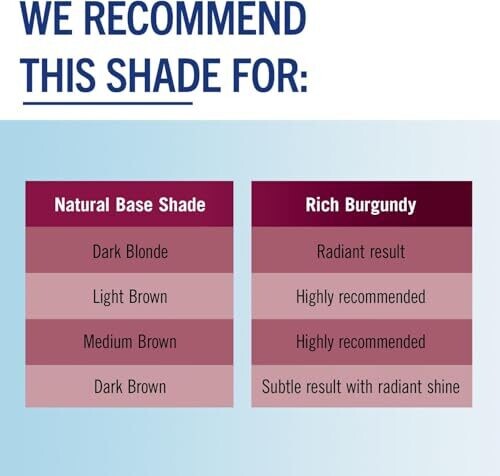 WE RECOMMEND THIS SHADE FOR:

| Natural Base Shade | Rich Burgundy |
|---|---|
| Dark Blonde | Radiant result |
| Light Brown | Highly recommended |
| Medium Brown | Highly recommended |
| Dark Brown | Subtle result with radiant shine |